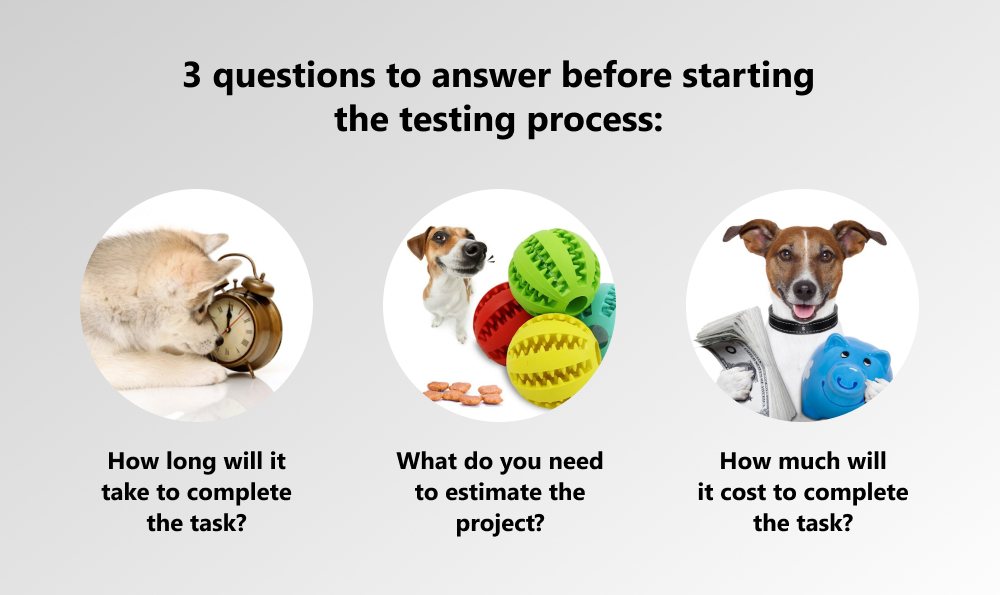 3 questions to answer before starting the testing process:

How long will it take to complete the task?

What do you need to estimate the project?

How much will it cost to complete the task?